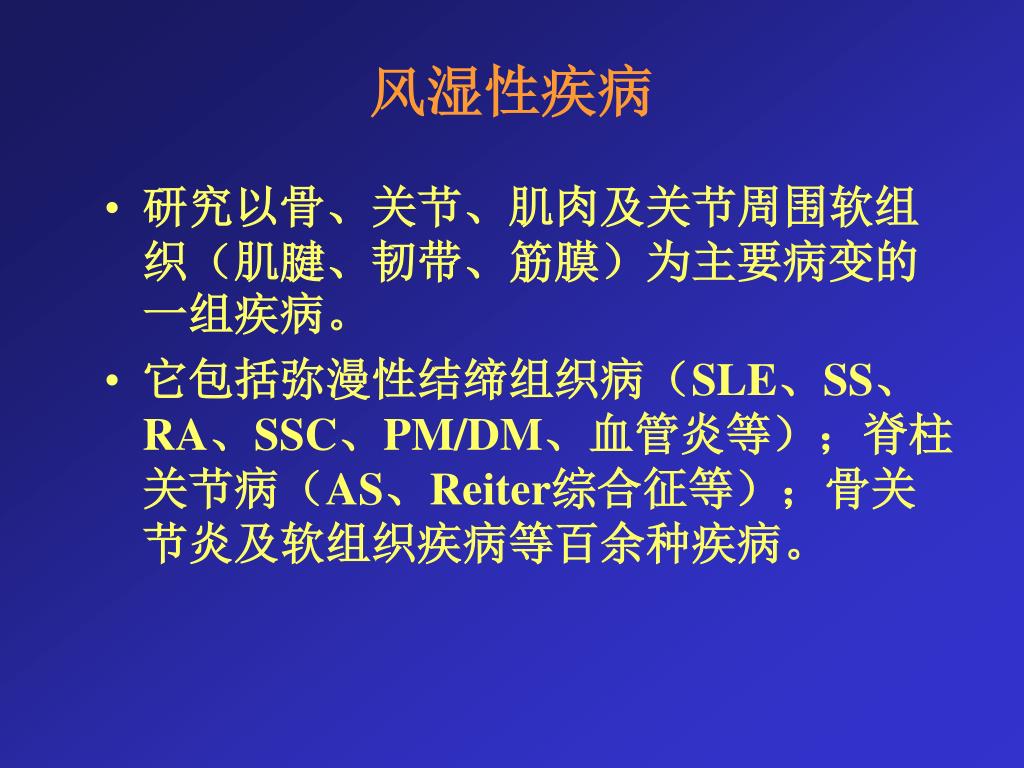 风湿性疾病

• 研究以骨、关节、肌肉及关节周围软组织（肌腱、韧带、筋膜）为主要病变的一组疾病。

• 它包括弥漫性结缔组织病（SLE、SS、RA、SSC、PM/DM、血管炎等）；脊柱关节病（AS、Reiter综合征等）；骨关节炎及软组织疾病等百余种疾病。